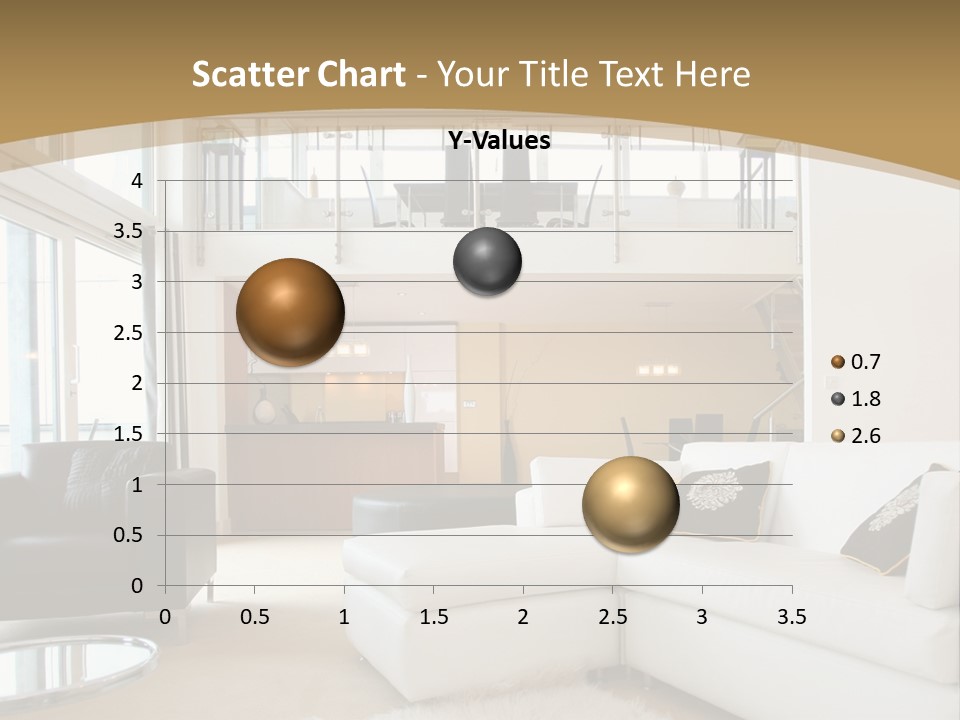 Scatter Chart - Your Title Text Here

Y-Values

4
3.5
3
2.5
2
1.5
1
0.5
0

0 0.5 1 1.5 2 2.5 3 3.5

0.7
1.8
2.6